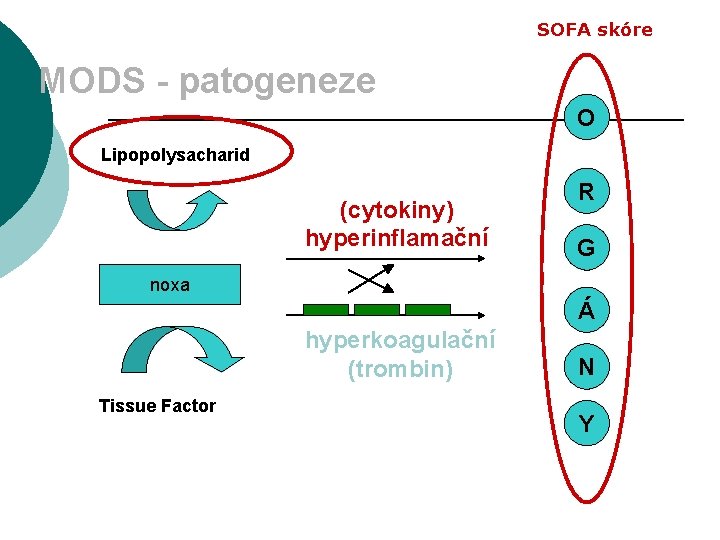 SOFA skóre

MODS - patogeneze

Lipopolysacharid

noxa

Tissue Factor

(cytokiny)
hyperinflamační

hyperkoagulační
(trombin)

O
R
G
Á
N
Y